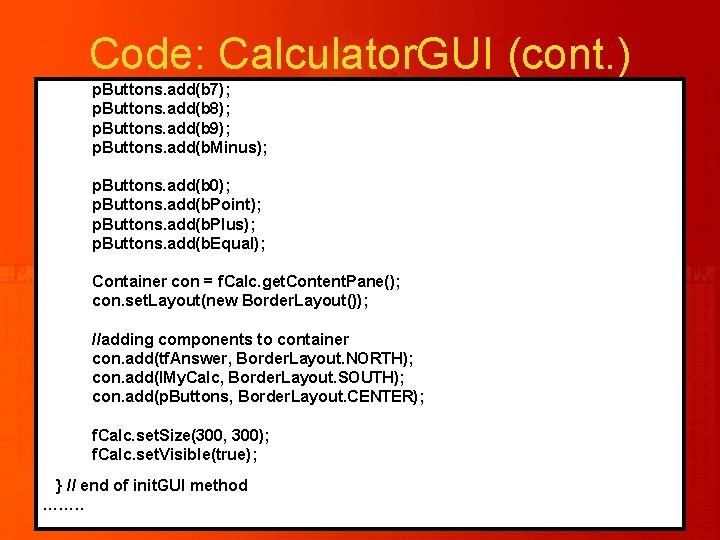 Code: CalculatorGUI (cont.)

pButtons.add(b7);
pButtons.add(b8);
pButtons.add(b9);
pButtons.add(bMinus);

pButtons.add(b0);
pButtons.add(bPoint);
pButtons.add(bPlus);
pButtons.add(bEqual);

Container con = fCalc.getContentPane();
con.setLayout(new BorderLayout());

//adding components to container
con.add(tfAnswer, BorderLayout.NORTH);
con.add(lMyCalc, BorderLayout.SOUTH);
con.add(pButtons, BorderLayout.CENTER);

fCalc.setSize(300, 300);
fCalc.setVisible(true);

} // end of initGUI method
........